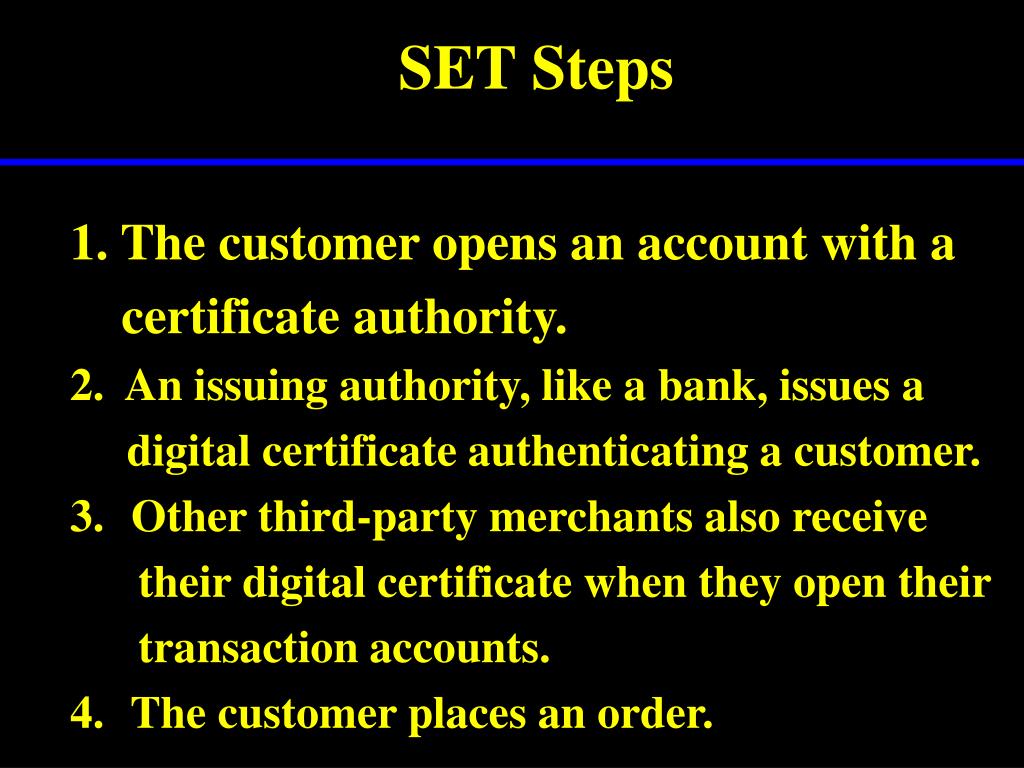 SET Steps

1. The customer opens an account with a certificate authority.

2. An issuing authority, like a bank, issues a digital certificate authenticating a customer.

3. Other third-party merchants also receive their digital certificate when they open their transaction accounts.

4. The customer places an order.